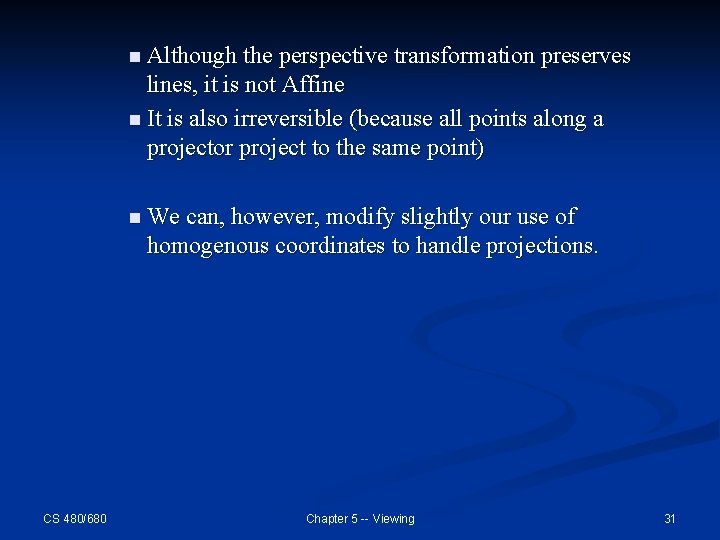 ■ Although the perspective transformation preserves lines, it is not Affine

■ It is also irreversible (because all points along a projector project to the same point)

■ We can, however, modify slightly our use of homogenous coordinates to handle projections.

CS 480/680

Chapter 5 -- Viewing

31